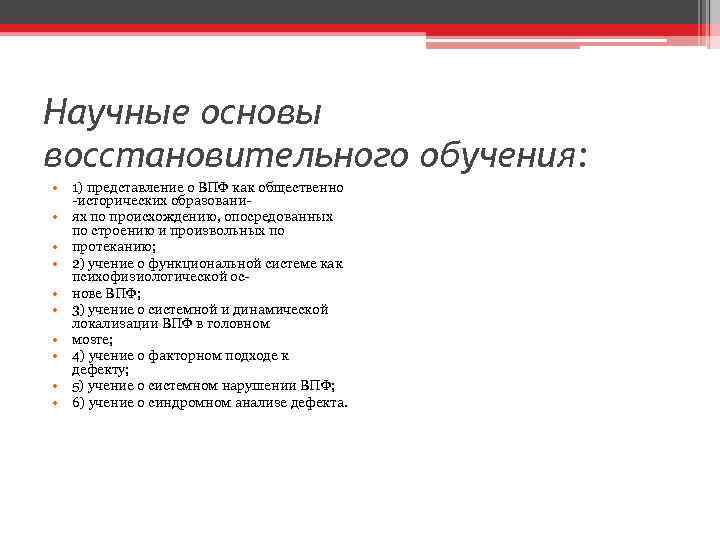 Научные основы восстановительного обучения:

• 1) представление о ВПФ как общественно -исторических образовани-
• ях по происхождению, опосредованных по строению и произвольных по
• протеканию;
• 2) учение о функциональной системе как психофизиологической ос-
• нове ВПФ;
• 3) учение о системной и динамической локализации ВПФ в головном
• мозге;
• 4) учение о факторном подходе к дефекту;
• 5) учение о системном нарушении ВПФ;
• 6) учение о синдромном анализе дефекта.